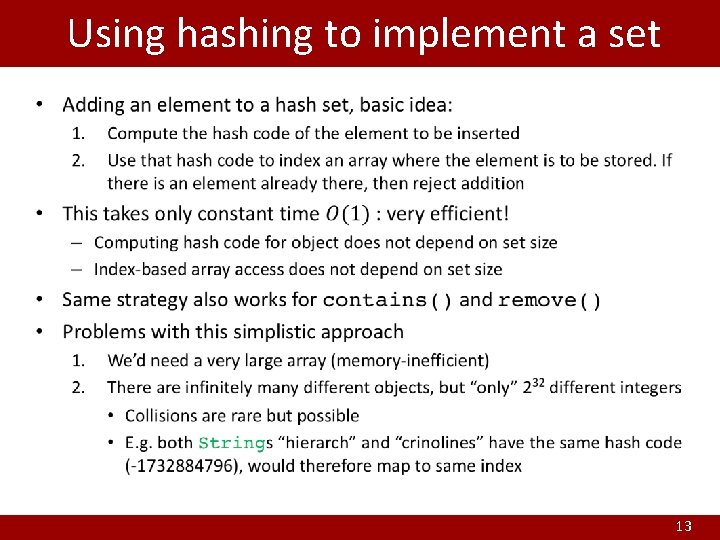 Using hashing to implement a set

• Adding an element to a hash set, basic idea:
1. Compute the hash code of the element to be inserted
2. Use that hash code to index an array where the element is to be stored. If there is an element already there, then reject addition

• This takes only constant time $O(1)$ : very efficient!
– Computing hash code for object does not depend on set size
– Index-based array access does not depend on set size

• Same strategy also works for contains() and remove()

• Problems with this simplistic approach
1. We'd need a very large array (memory-inefficient)
2. There are infinitely many different objects, but "only" $2^{32}$ different integers
• Collisions are rare but possible
• E.g. both Strings "hierarch" and "crinolines" have the same hash code (-1732884796), would therefore map to same index

13